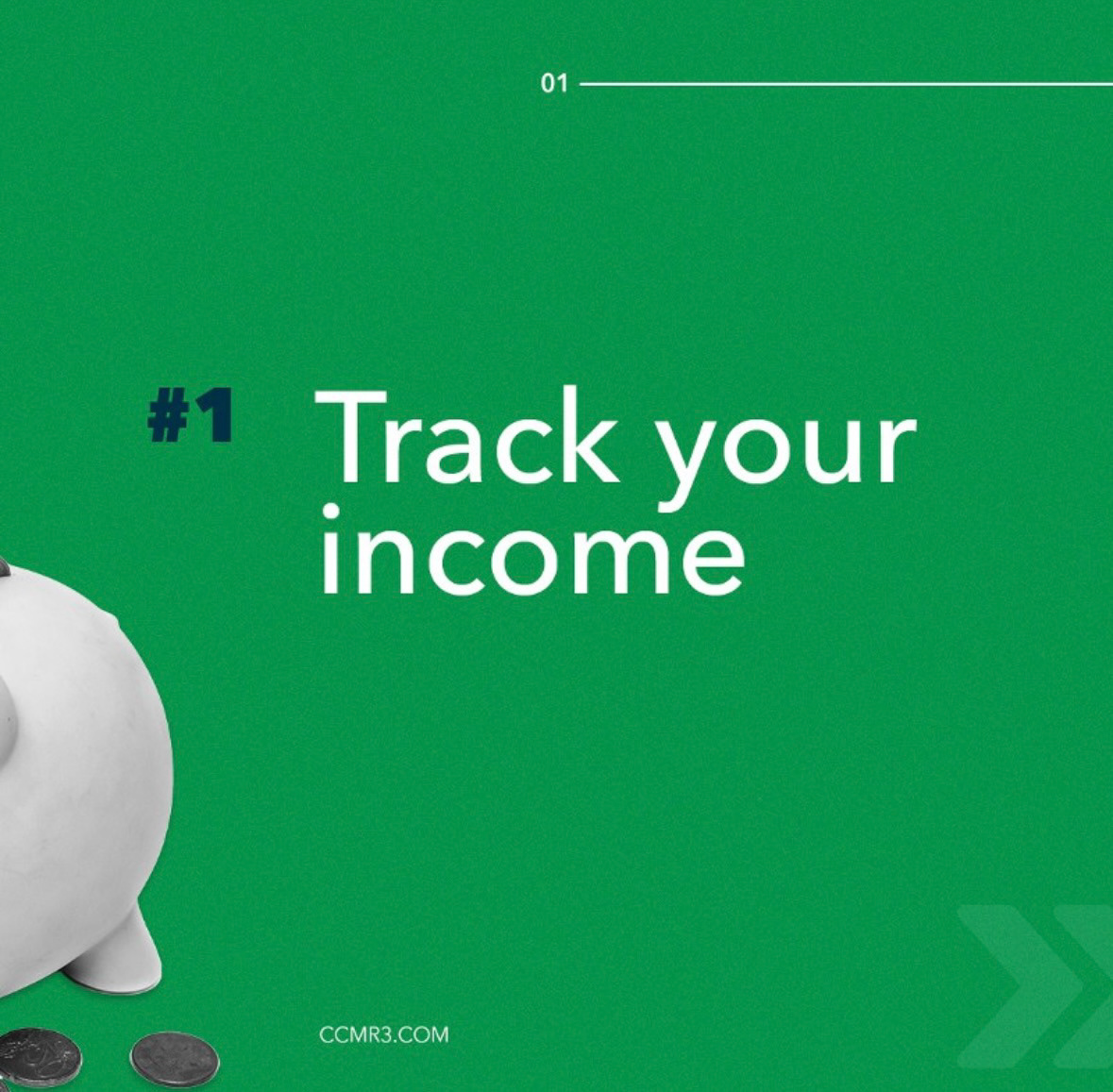 01

#1 Track your income

CCMR3.COM